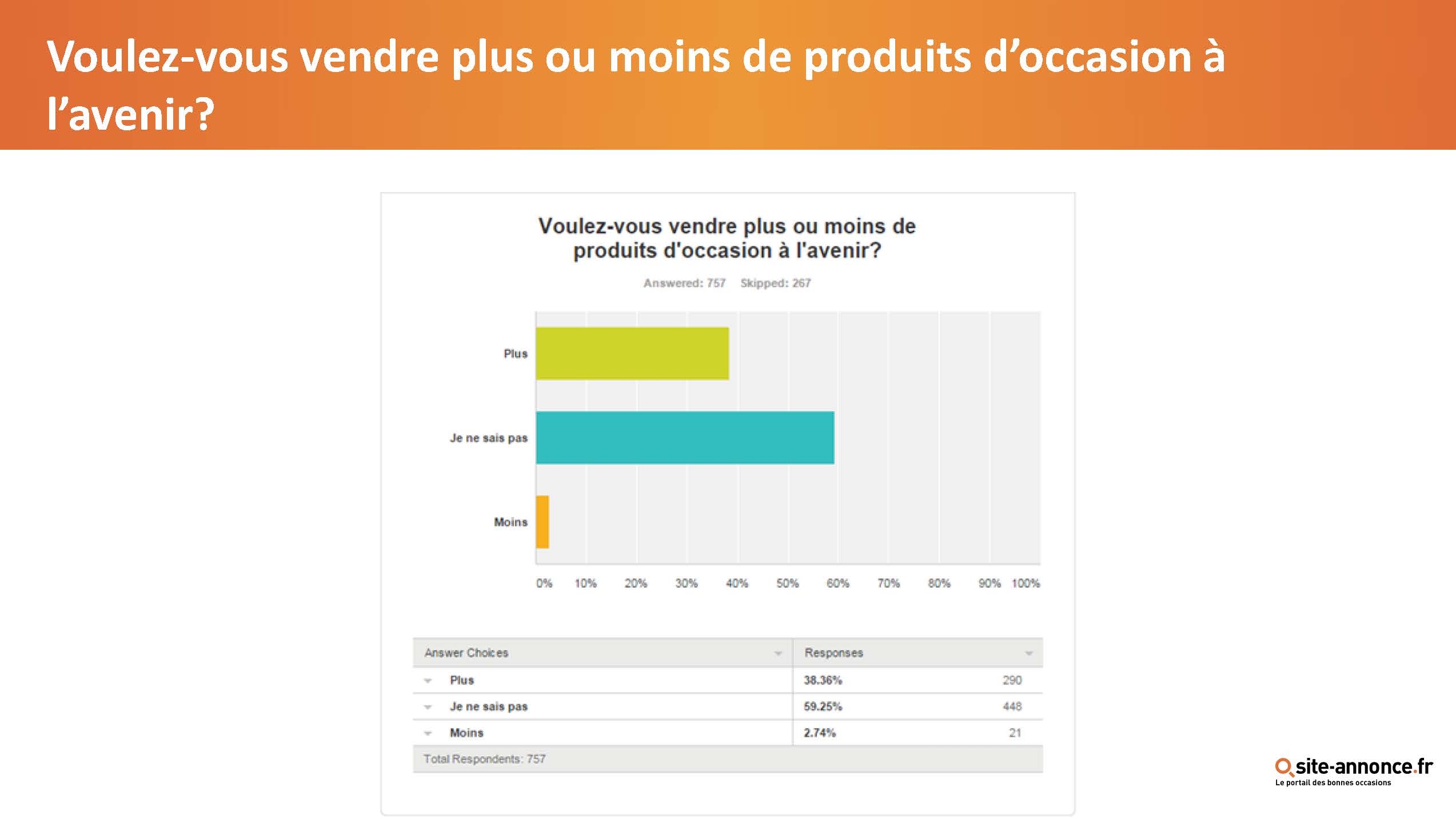 Voulez-vous vendre plus ou moins de produits d'occasion à l'avenir?

Voulez-vous vendre plus ou moins de produits d'occasion à l'avenir?

Answered: 757 Skipped: 267

Plus

Je ne sais pas

Moins

0% 10% 20% 30% 40% 50% 60% 70% 80% 90% 100%

| Answer Choices | Responses | |
|---|---|---|
| Plus | 38.36% | 290 |
| Je ne sais pas | 59.25% | 448 |
| Moins | 2.74% | 21 |
| Total Respondents: 757 | | |

site-annonce.fr
Le portail des bonnes occasions